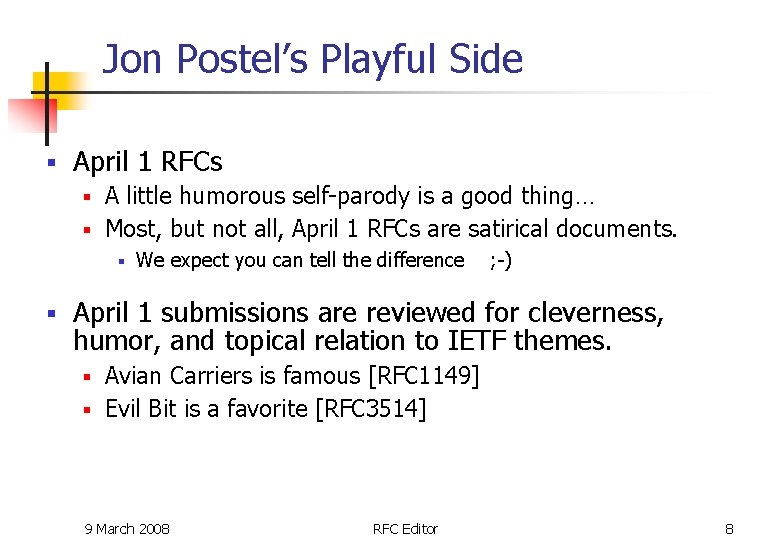 Jon Postel's Playful Side

- April 1 RFCs
  - A little humorous self-parody is a good thing…
  - Most, but not all, April 1 RFCs are satirical documents.
    - We expect you can tell the difference ;-)

- April 1 submissions are reviewed for cleverness, humor, and topical relation to IETF themes.
  - Avian Carriers is famous [RFC1149]
  - Evil Bit is a favorite [RFC3514]

9 March 2008

RFC Editor

8